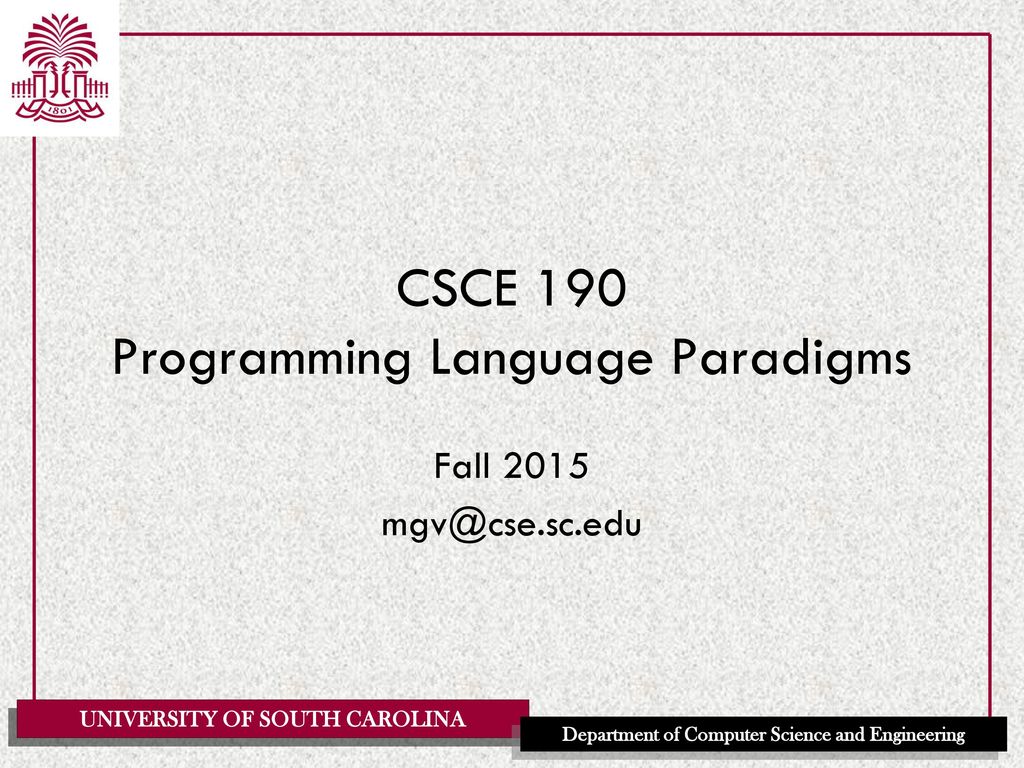 1801

CSCE 190
Programming Language Paradigms

Fall 2015
mgv@cse.sc.edu

UNIVERSITY OF SOUTH CAROLINA

Department of Computer Science and Engineering